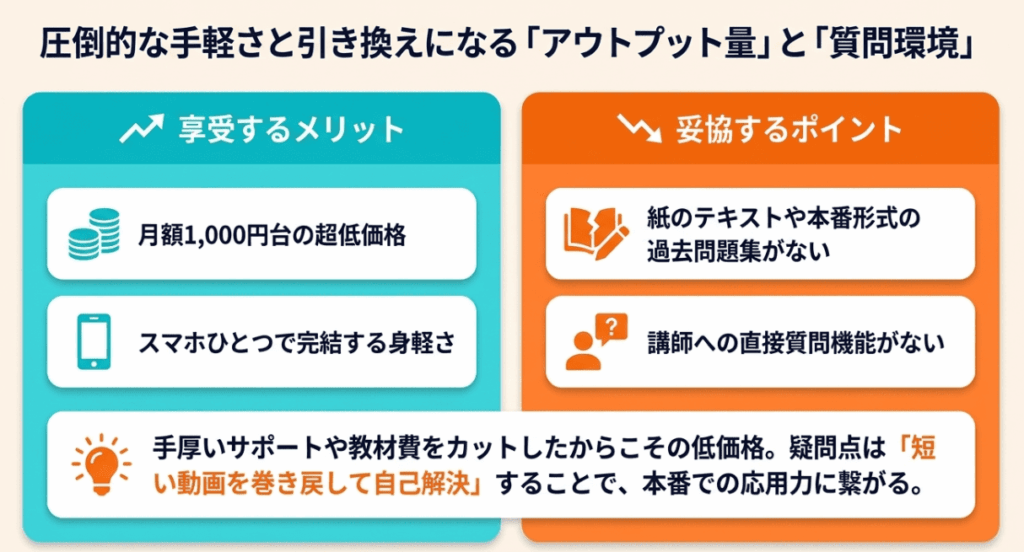 圧倒的な手軽さと引き換えになる「アウトプット量」と「質問環境」

享受するメリット

月額1,000円台の超低価格

スマホひとつで完結する身軽さ

妥協するポイント

紙のテキストや本番形式の過去問題集がない

講師への直接質問機能がない

手厚いサポートや教材費をカットしたからこその低価格。疑問点は「短い動画を巻き戻して自己解決」することで、本番での応用力に繋がる。